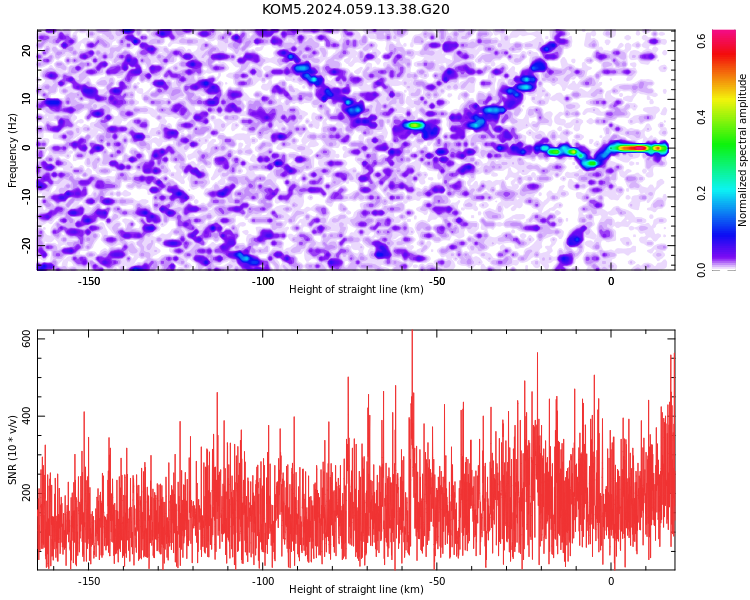 KOM5.2024.059.13.38.G20

Frequency (Hz)
20
10
0
-10
-20

-150
-100
-50
0
Height of straight line (km)

Normalized spectral amplitude
0.0
0.2
0.4
0.6

SNR (10 * v/v)
600
400
200

-150
-100
-50
0
Height of straight line (km)